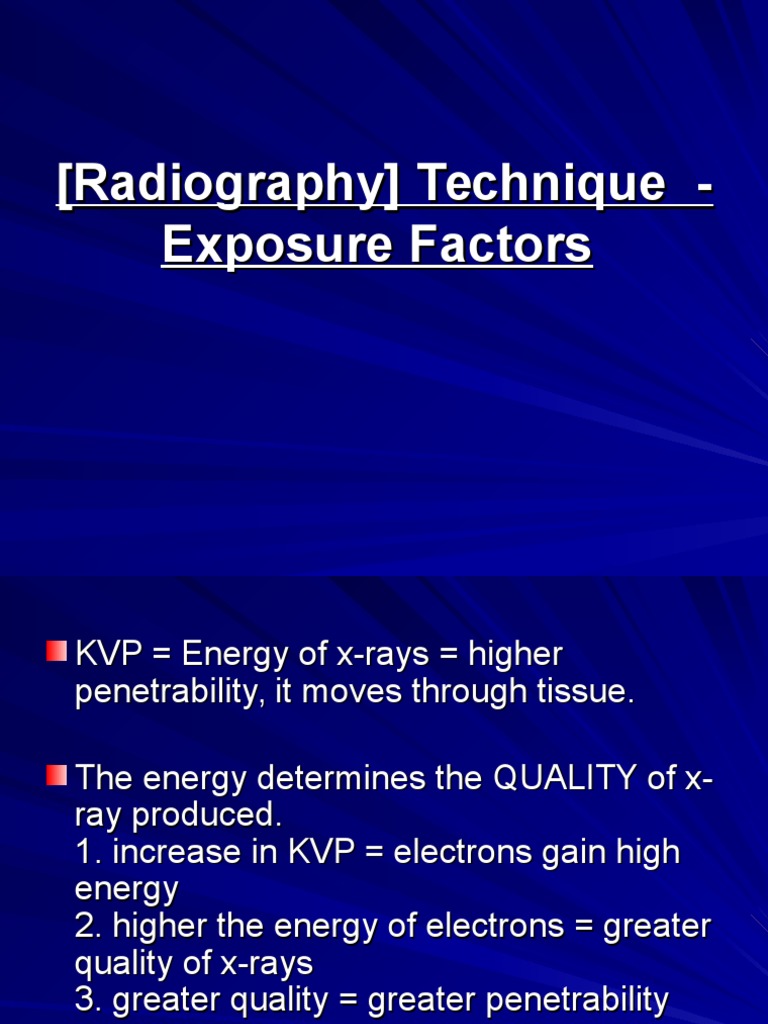 [Radiography] Technique - Exposure Factors

KVP = Energy of x-rays = higher penetrability, it moves through tissue.

The energy determines the QUALITY of x-ray produced.
1. increase in KVP = electrons gain high energy
2. higher the energy of electrons = greater quality of x-rays
3. greater quality = greater penetrability